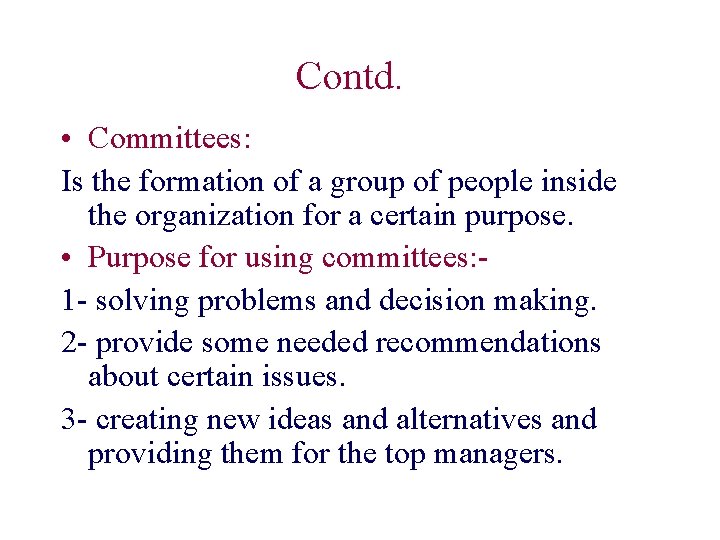 Contd.

• Committees:

Is the formation of a group of people inside the organization for a certain purpose.

• Purpose for using committees:-

1- solving problems and decision making.

2- provide some needed recommendations about certain issues.

3- creating new ideas and alternatives and providing them for the top managers.